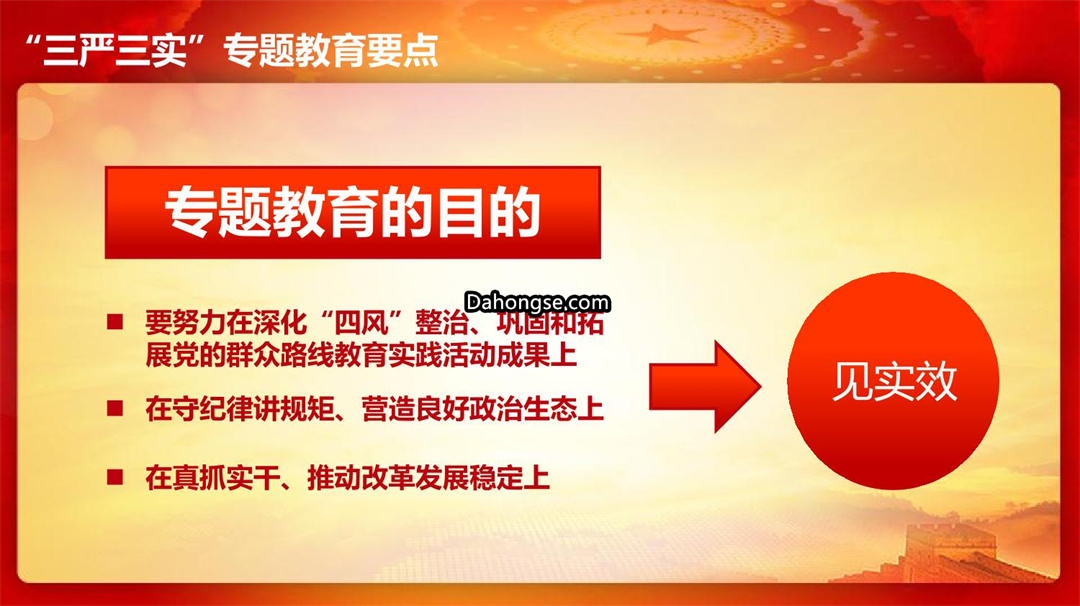 “三严三实”专题教育要点

专题教育的目的

Dahongse.com

■ 要努力在深化“四风”整治、巩固和拓展党的群众路线教育实践活动成果上

■ 在守纪律讲规矩、营造良好政治生态上

■ 在真抓实干、推动改革发展稳定上

见实效